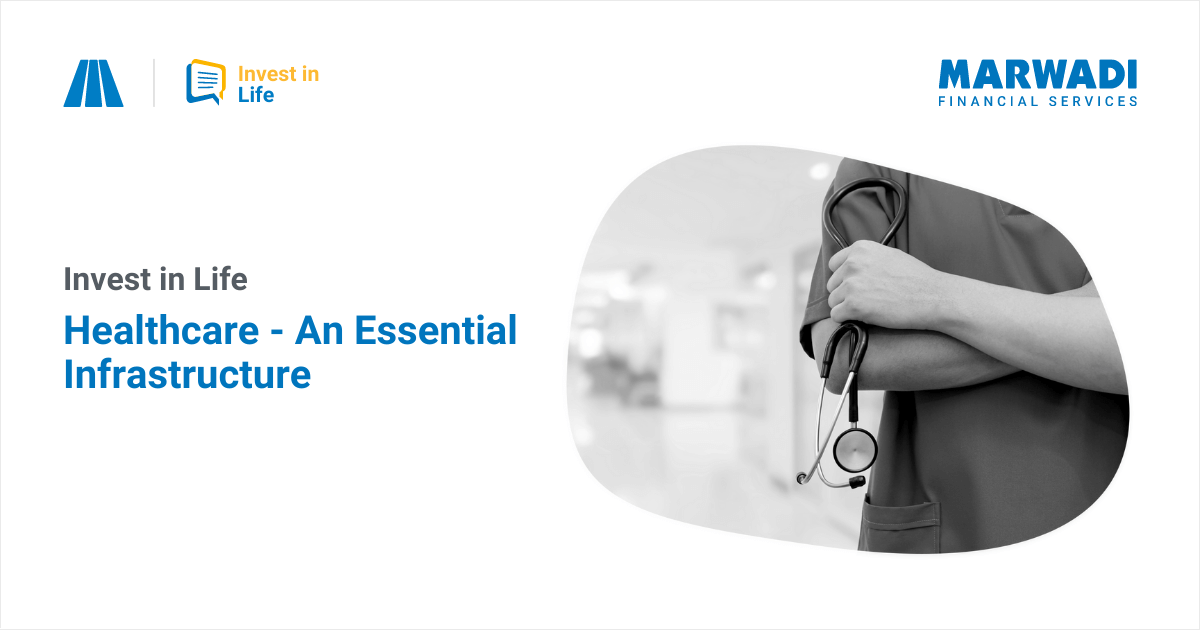 Invest in Life

MARWADI
FINANCIAL SERVICES

Invest in Life

Healthcare - An Essential Infrastructure